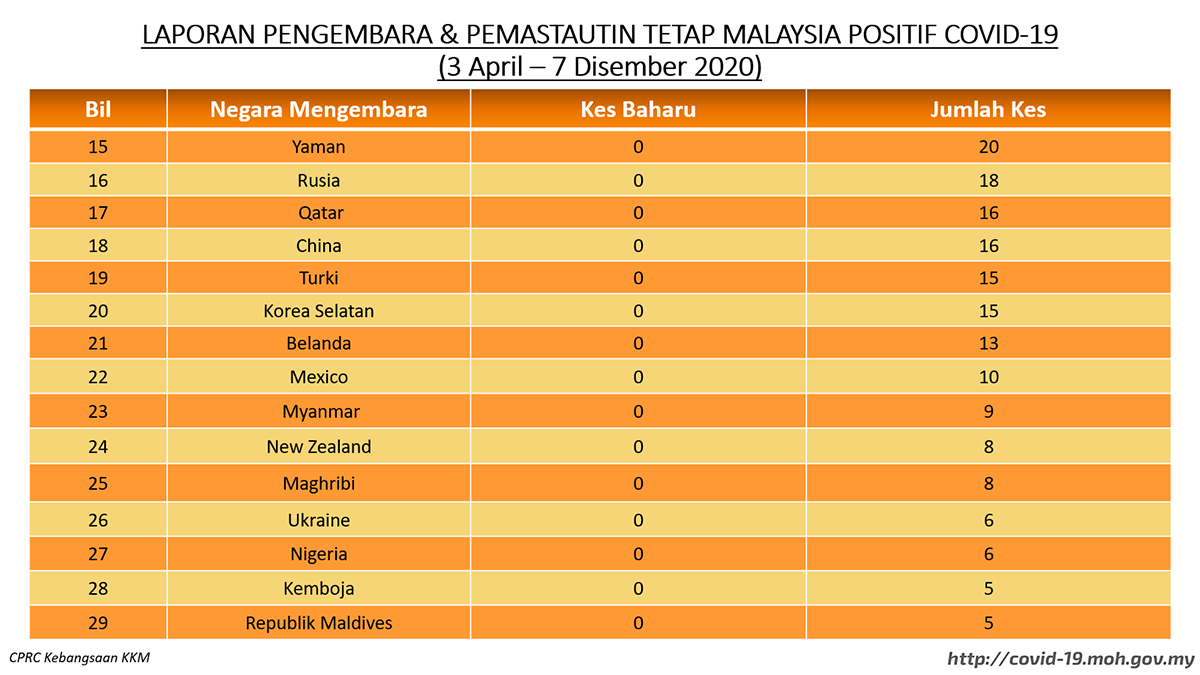 LAPORAN PENGEMBARA & PEMASTAUTIN TETAP MALAYSIA POSITIF COVID-19
(3 April – 7 Disember 2020)

| Bil | Negara Mengembara | Kes Baharu | Jumlah Kes |
|---|---|---|---|
| 15 | Yaman | 0 | 20 |
| 16 | Rusia | 0 | 18 |
| 17 | Qatar | 0 | 16 |
| 18 | China | 0 | 16 |
| 19 | Turki | 0 | 15 |
| 20 | Korea Selatan | 0 | 15 |
| 21 | Belanda | 0 | 13 |
| 22 | Mexico | 0 | 10 |
| 23 | Myanmar | 0 | 9 |
| 24 | New Zealand | 0 | 8 |
| 25 | Maghribi | 0 | 8 |
| 26 | Ukraine | 0 | 6 |
| 27 | Nigeria | 0 | 6 |
| 28 | Kemboja | 0 | 5 |
| 29 | Republik Maldives | 0 | 5 |

CPRC Kebangsaan KKM

http://covid-19.moh.gov.my